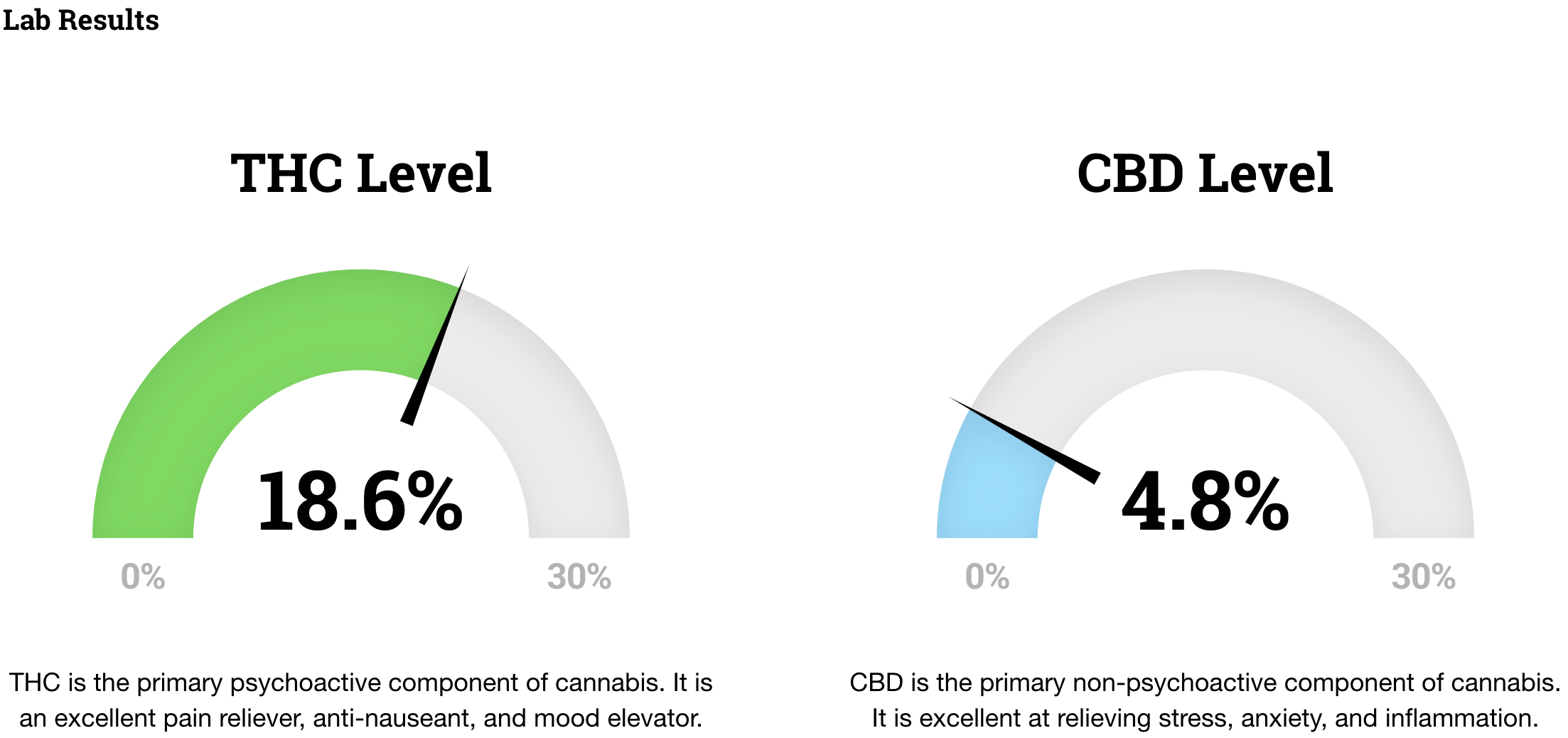 Lab Results

THC Level

18.6%

0%

30%

THC is the primary psychoactive component of cannabis. It is an excellent pain reliever, anti-nauseant, and mood elevator.

CBD Level

4.8%

0%

30%

CBD is the primary non-psychoactive component of cannabis. It is excellent at relieving stress, anxiety, and inflammation.